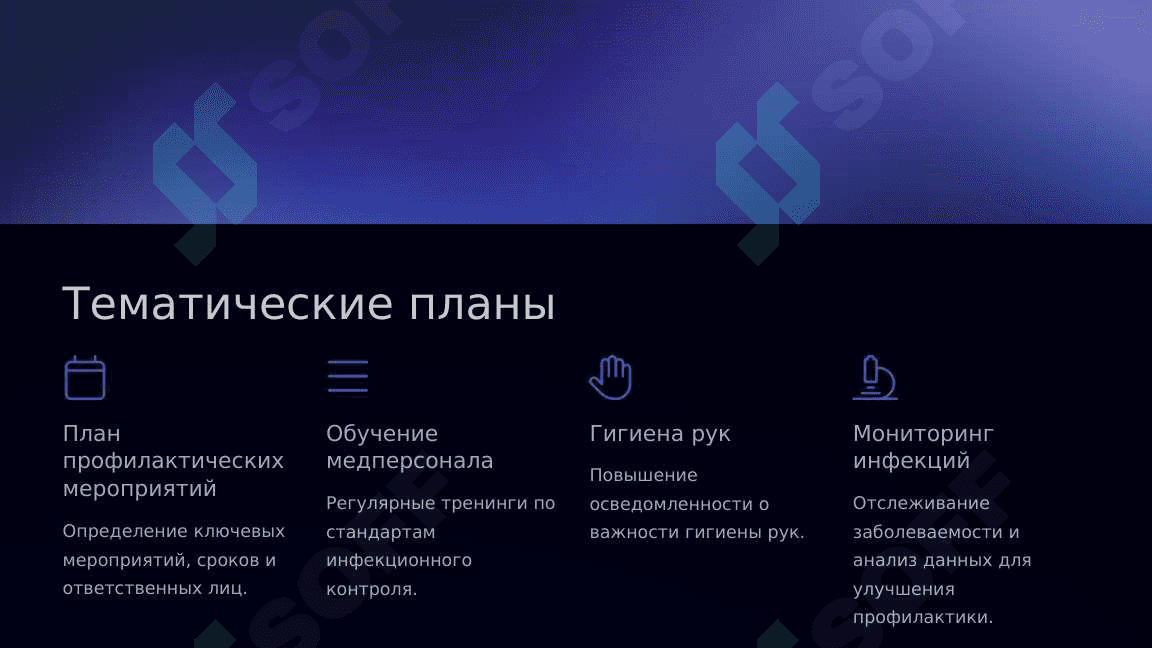 Тематические планы

План профилактических мероприятий

Определение ключевых мероприятий, сроков и ответственных лиц.

Обучение медперсонала

Регулярные тренинги по стандартам инфекционного контроля.

Гигиена рук

Повышение осведомленности о важности гигиены рук.

Мониторинг инфекций

Отслеживание заболеваемости и анализ данных для улучшения профилактики.